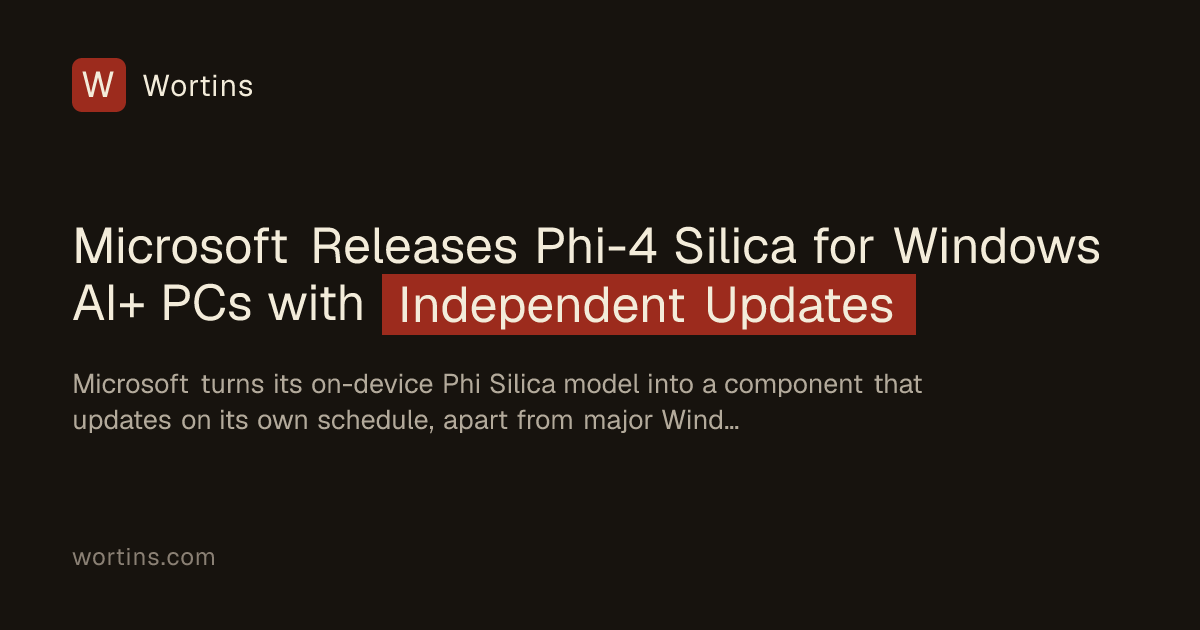 W Wortins

Microsoft Releases Phi-4 Silica for Windows AI+ PCs with Independent Updates

Microsoft turns its on-device Phi Silica model into a component that updates on its own schedule, apart from major Wind...

wortins.com